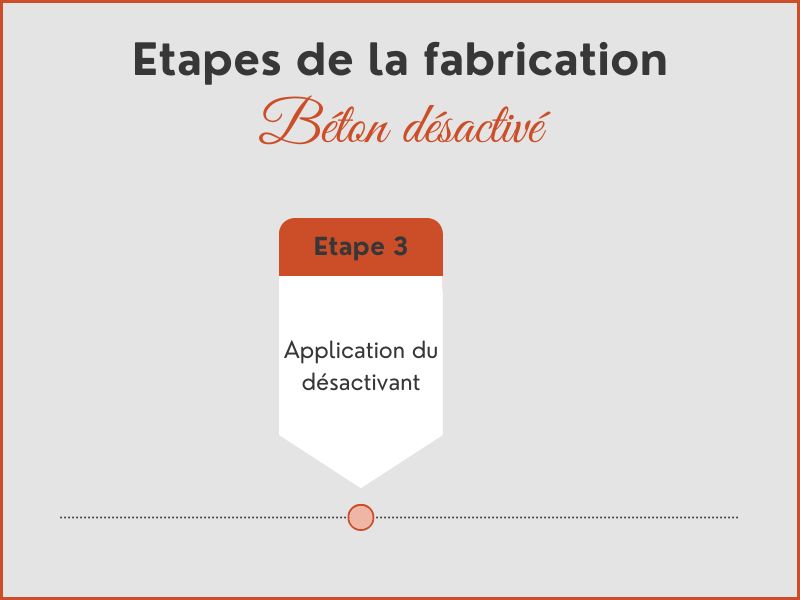 Etapes de la fabrication
Béton désactivé

Etape 3

Application du désactivant